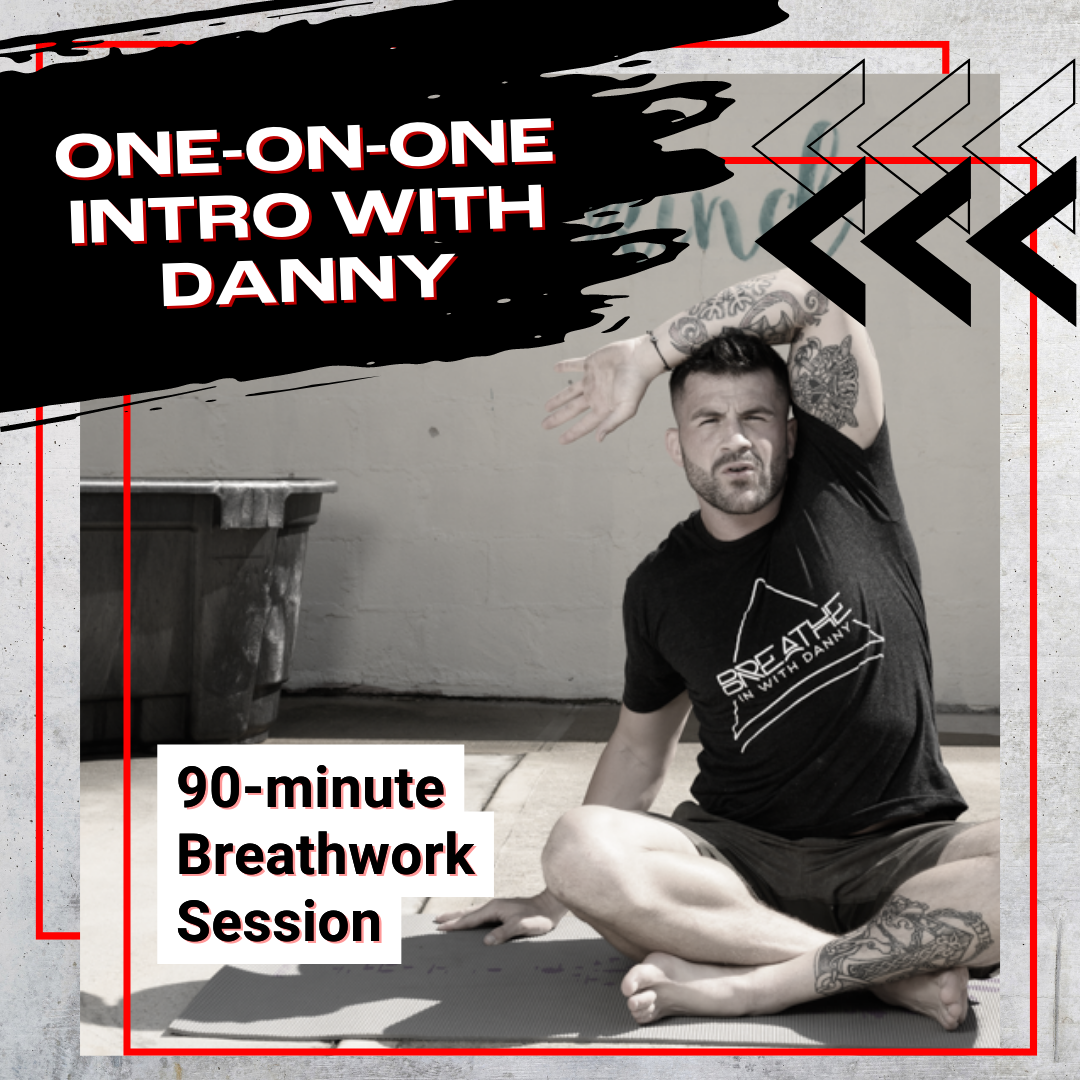 ONE-ON-ONE INTRO WITH DANNY

BREATHE IN WITH DANNY

90-minute Breathwork Session